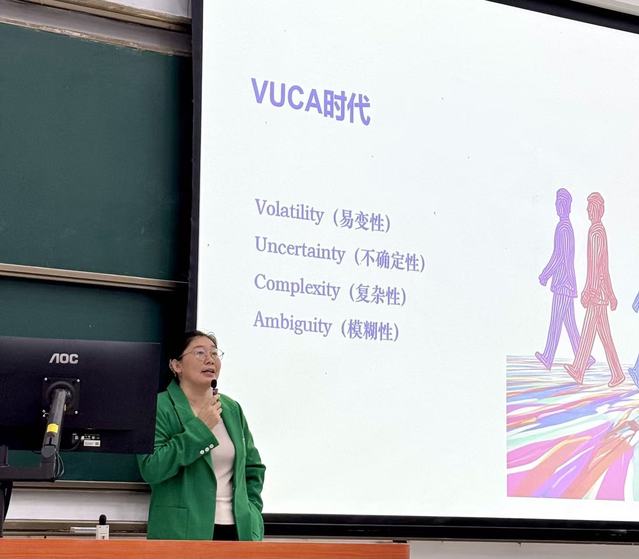 VUCA时代

Volatility（易变性）
Uncertainty（不确定性）
Complexity（复杂性）
Ambiguity（模糊性）

AOC